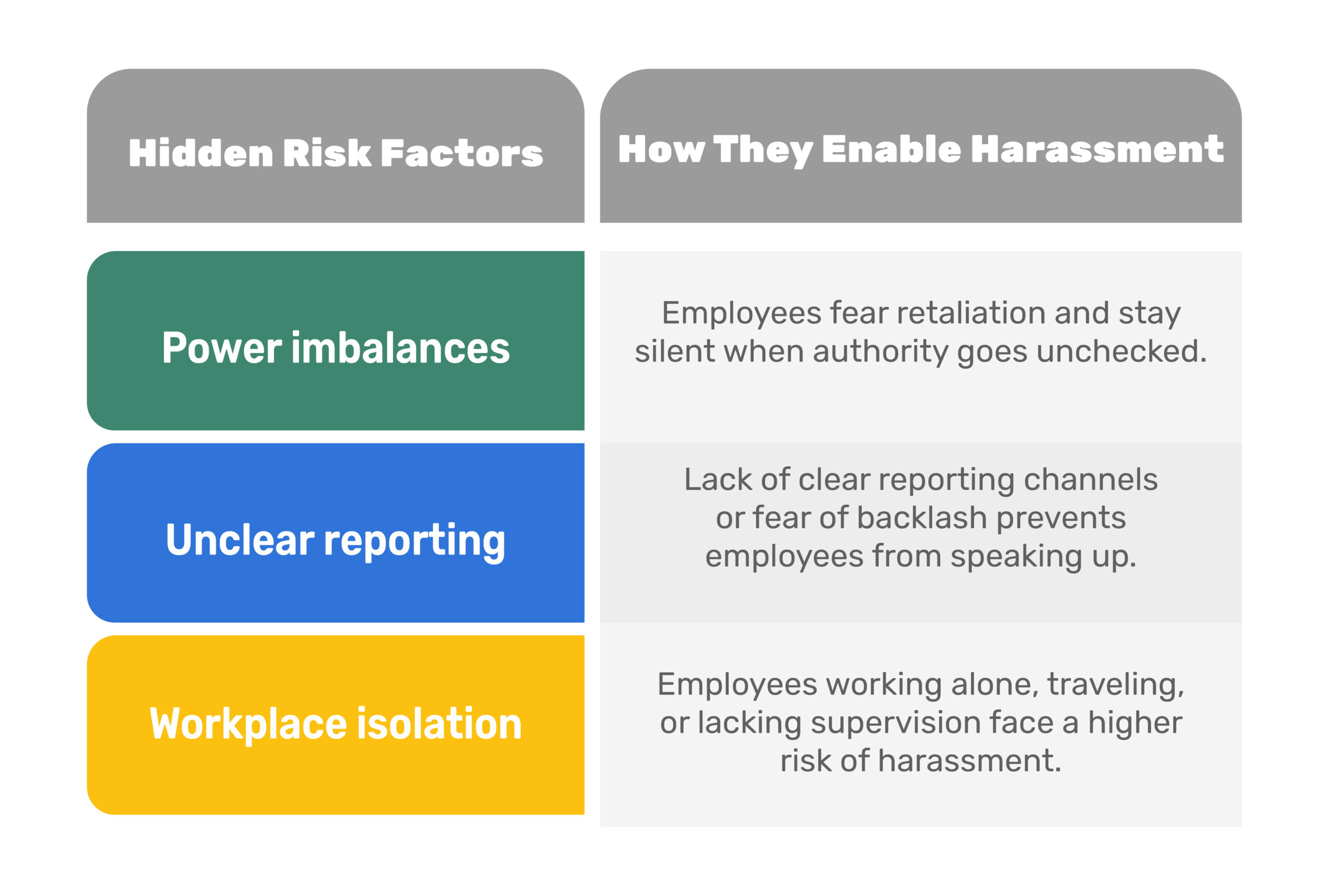 | Hidden Risk Factors | How They Enable Harassment |
|---|---|
| Power imbalances | Employees fear retaliation and stay silent when authority goes unchecked. |
| Unclear reporting | Lack of clear reporting channels or fear of backlash prevents employees from speaking up. |
| Workplace isolation | Employees working alone, traveling, or lacking supervision face a higher risk of harassment. |